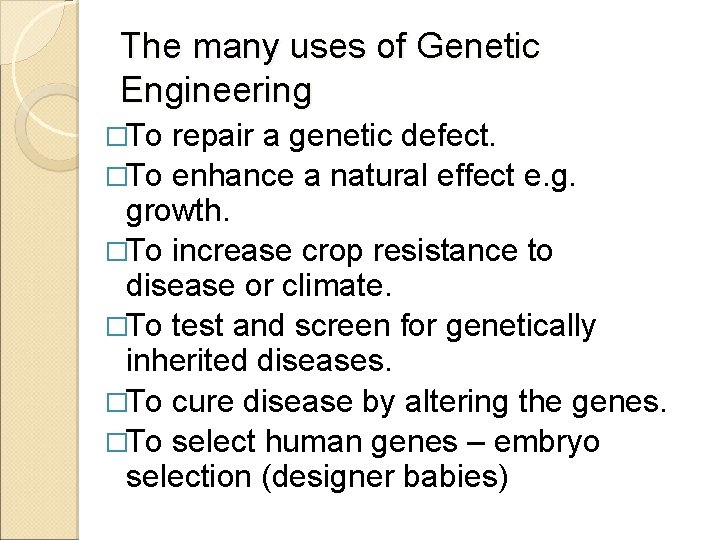 The many uses of Genetic Engineering

□To repair a genetic defect.

□To enhance a natural effect e.g. growth.

□To increase crop resistance to disease or climate.

□To test and screen for genetically inherited diseases.

□To cure disease by altering the genes.

□To select human genes – embryo selection (designer babies)